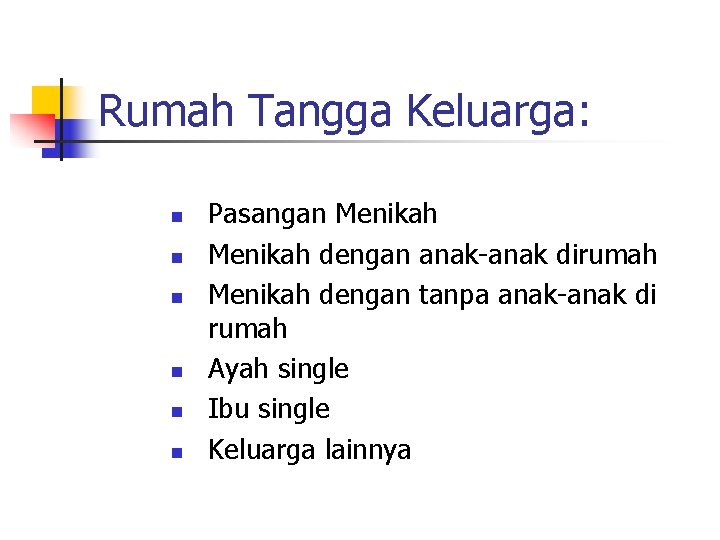 Rumah Tangga Keluarga:

- Pasangan Menikah
- Menikah dengan anak-anak dirumah
- Menikah dengan tanpa anak-anak di rumah
- Ayah single
- Ibu single
- Keluarga lainnya